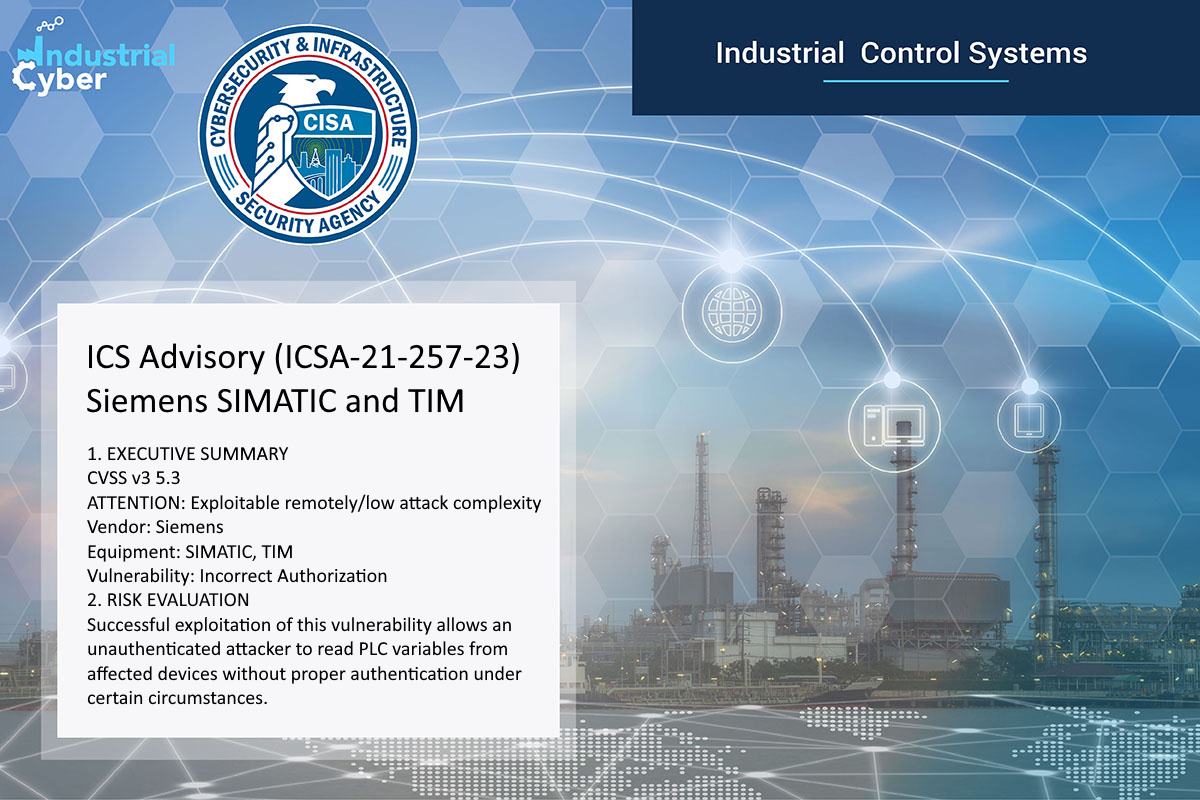 Industrial Cyber

CYBERSECURITY & INFRASTRUCTURE SECURITY AGENCY
CISA

Industrial Control Systems

ICS Advisory (ICSA-21-257-23)
Siemens SIMATIC and TIM

1. EXECUTIVE SUMMARY
CVSS v3 5.3
ATTENTION: Exploitable remotely/low attack complexity
Vendor: Siemens
Equipment: SIMATIC, TIM
Vulnerability: Incorrect Authorization
2. RISK EVALUATION
Successful exploitation of this vulnerability allows an unauthenticated attacker to read PLC variables from affected devices without proper authentication under certain circumstances.